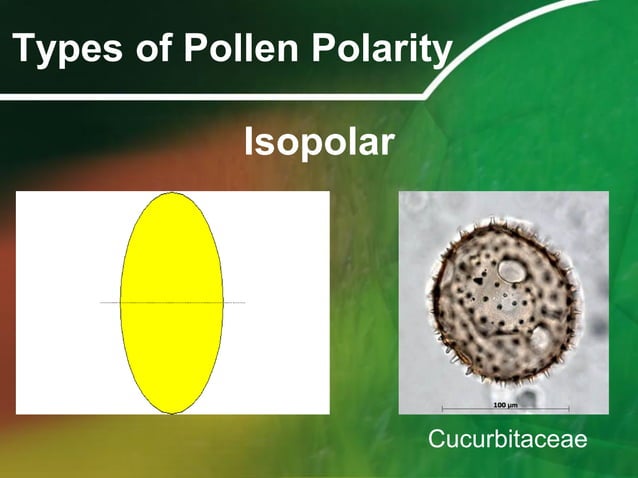 Types of Pollen Polarity

Isopolar

100 μm

Cucurbitaceae